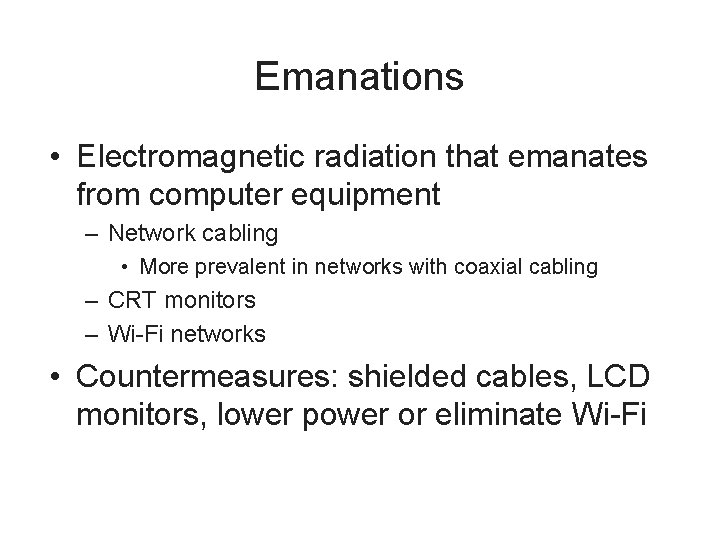 Emanations

• Electromagnetic radiation that emanates from computer equipment
– Network cabling
• More prevalent in networks with coaxial cabling
– CRT monitors
– Wi-Fi networks

• Countermeasures: shielded cables, LCD monitors, lower power or eliminate Wi-Fi